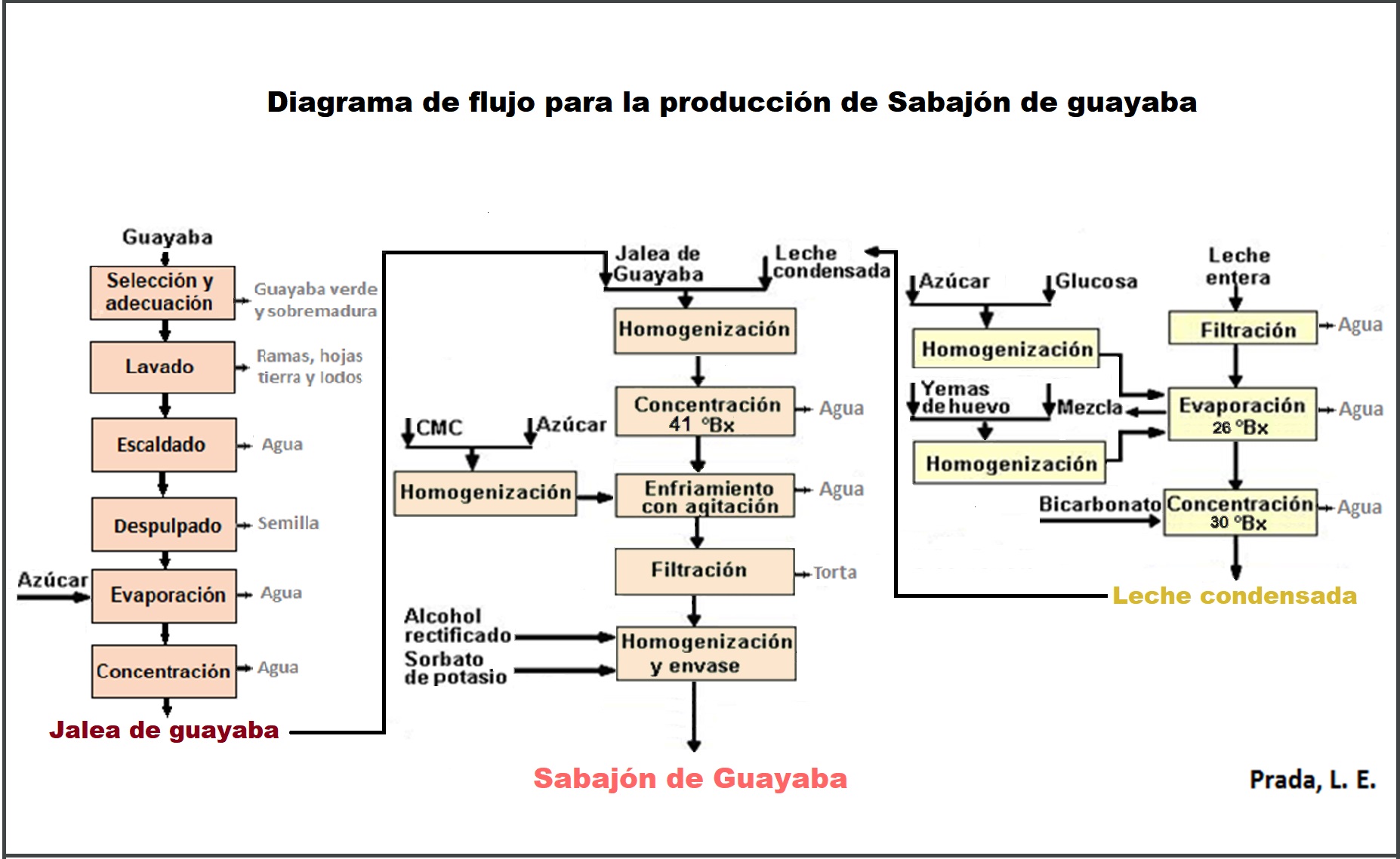 Diagrama de flujo para la producción de Sabajón de guayaba

Guayaba

Selección y adecuación

Guayaba verde y sobremadura

Lavado

Ramas, hojas tierra y lodos

Escaldado

Agua

Despulpado

Semilla

Azúcar

Evaporación

Agua

Concentración

Agua

Jalea de guayaba

Jalea de Guayaba

Leche condensada

Homogenización

Concentración 41 °Bx

Agua

CMC

Azúcar

Homogenización

Enfriamiento con agitación

Agua

Filtración

Torta

Alcohol rectificado

Sorbato de potasio

Homogenización y envase

Sabajón de Guayaba

Azúcar

Glucosa

Homogenización

Yemas de huevo

Mezcla

Homogenización

Leche entera

Filtración

Agua

Evaporación 26 °Bx

Agua

Bicarbonato

Concentración 30 °Bx

Agua

Leche condensada

Prada, L. E.